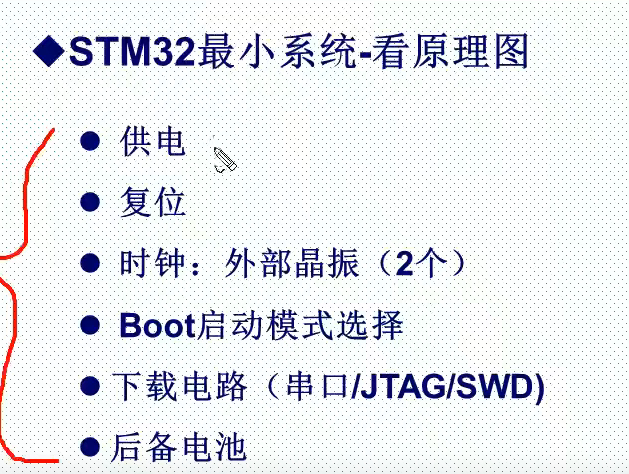 ◆STM32最小系统-看原理图

● 供电

● 复位

● 时钟：外部晶振（2个）

● Boot启动模式选择

● 下载电路（串口/JTAG/SWD)

● 后备电池